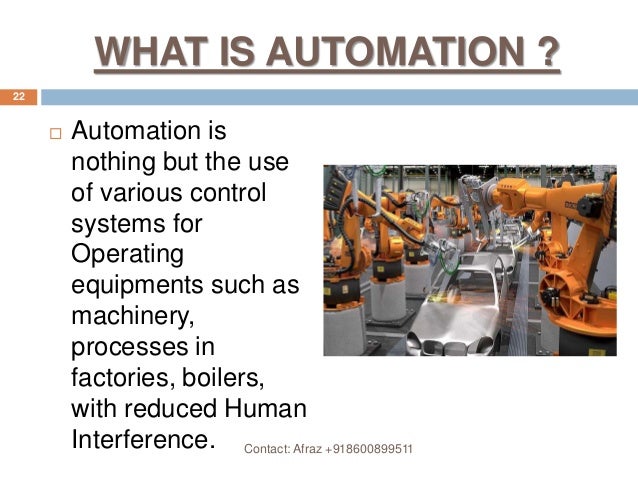 WHAT IS AUTOMATION ?

22

□ Automation is nothing but the use of various control systems for Operating equipments such as machinery, processes in factories, boilers, with reduced Human Interference.

Contact: Afraz +918600899511